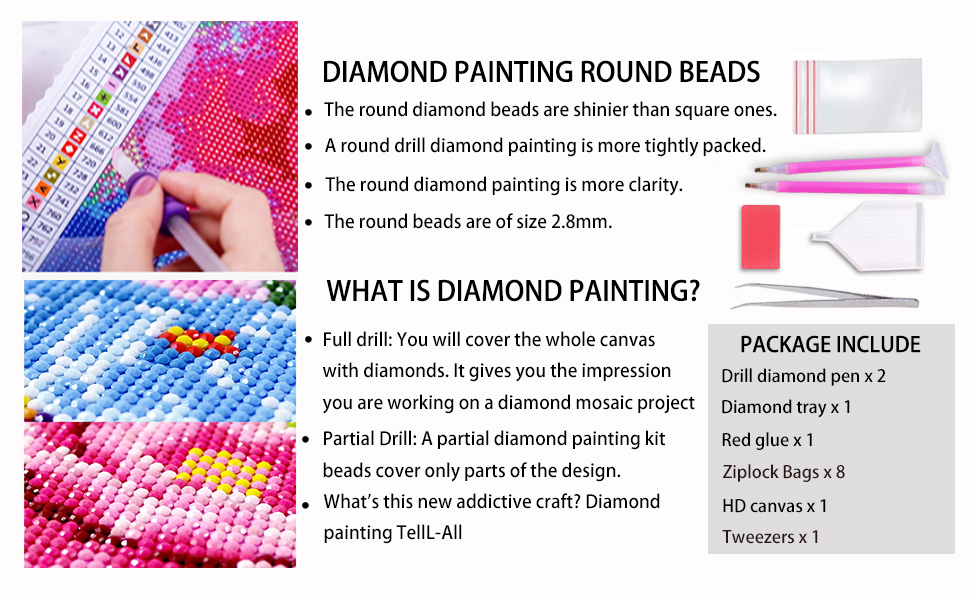 DIAMOND PAINTING ROUND BEADS

• The round diamond beads are shinier than square ones.
• A round drill diamond painting is more tightly packed.
• The round diamond painting is more clarity.
• The round beads are of size 2.8mm.

WHAT IS DIAMOND PAINTING?

• Full drill: You will cover the whole canvas with diamonds. It gives you the impression you are working on a diamond mosaic project
• Partial Drill: A partial diamond painting kit beads cover only parts of the design.
• What's this new addictive craft? Diamond painting TellL-All

PACKAGE INCLUDE
Drill diamond pen x 2
Diamond tray x 1
Red glue x 1
Ziplock Bags x 8
HD canvas x 1
Tweezers x 1